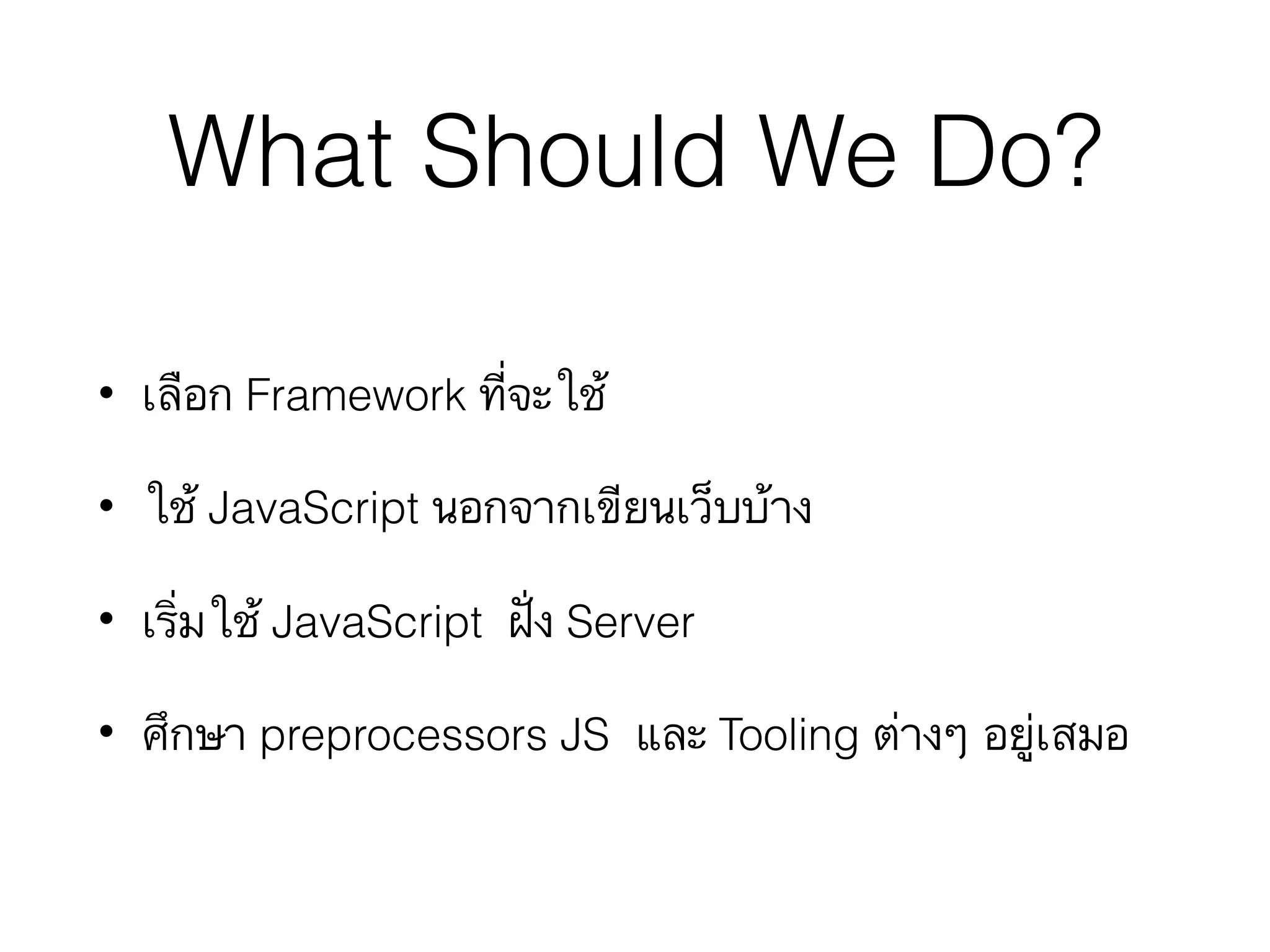 What Should We Do?

• เลือก Framework ที่จะใช้

• ใช้ JavaScript นอกจากเขียนเว็บบ้าง

• เริ่มใช้ JavaScript ฝั่ง Server

• ศึกษา preprocessors JS และ Tooling ต่างๆ อยู่เสมอ